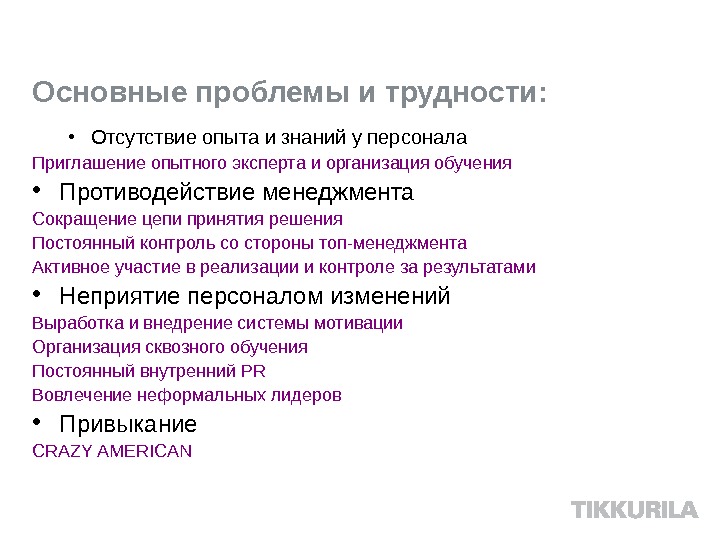 Основные проблемы и трудности:

• Отсутствие опыта и знаний у персонала

Приглашение опытного эксперта и организация обучения

• Противодействие менеджмента

Сокращение цепи принятия решения

Постоянный контроль со стороны топ-менеджмента

Активное участие в реализации и контроле за результатами

• Неприятие персоналом изменений

Выработка и внедрение системы мотивации

Организация сквозного обучения

Постоянный внутренний PR

Вовлечение неформальных лидеров

• Привыкание

CRAZY AMERICAN

TIKKURILA